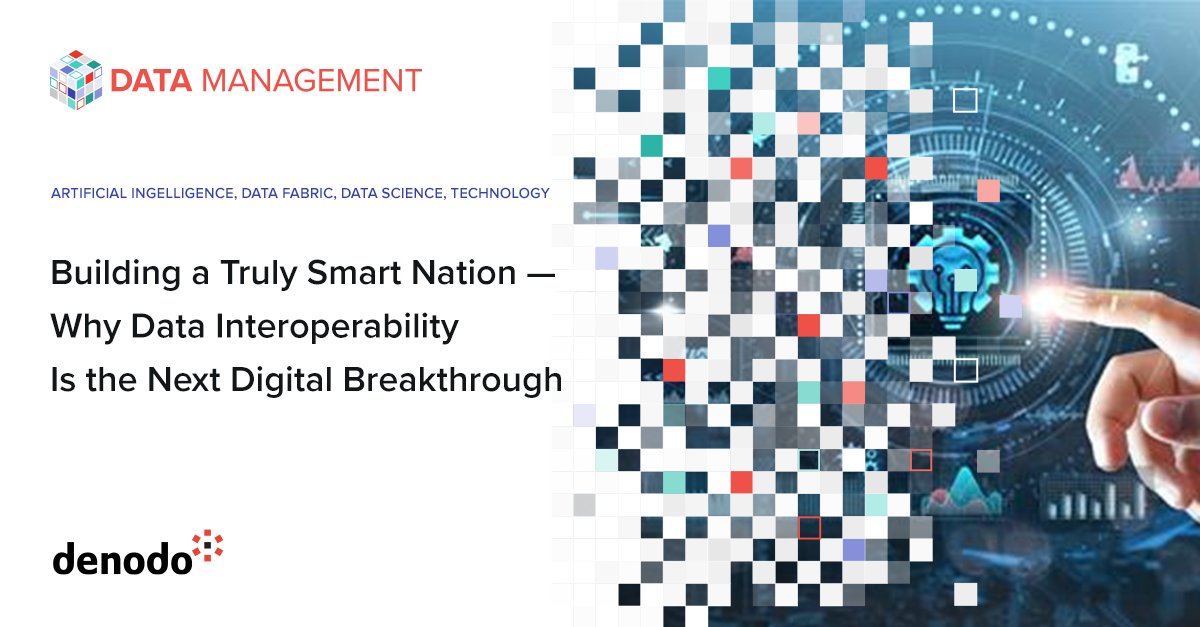 DATA MANAGEMENT

ARTIFICIAL INGELLIGENCE, DATA FABRIC, DATA SCIENCE, TECHNOLOGY

Building a Truly Smart Nation — Why Data Interoperability Is the Next Digital Breakthrough

denodo